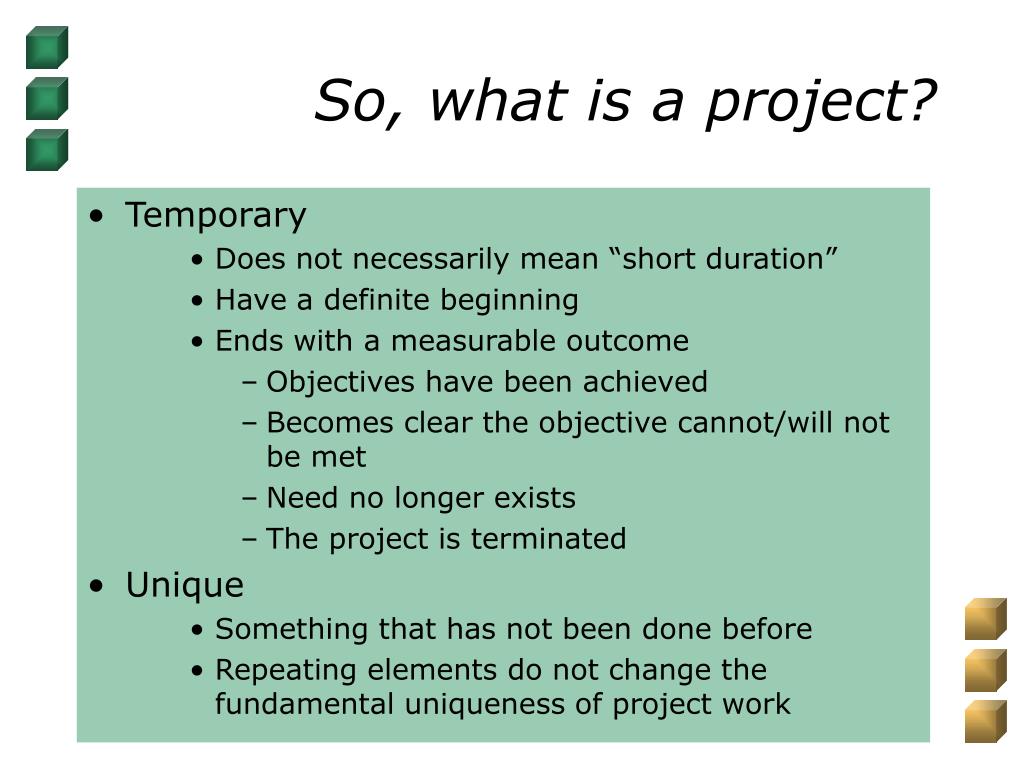 So, what is a project?

• Temporary
 • Does not necessarily mean “short duration”
 • Have a definite beginning
 • Ends with a measurable outcome
  – Objectives have been achieved
  – Becomes clear the objective cannot/will not be met
  – Need no longer exists
  – The project is terminated
• Unique
 • Something that has not been done before
 • Repeating elements do not change the fundamental uniqueness of project work